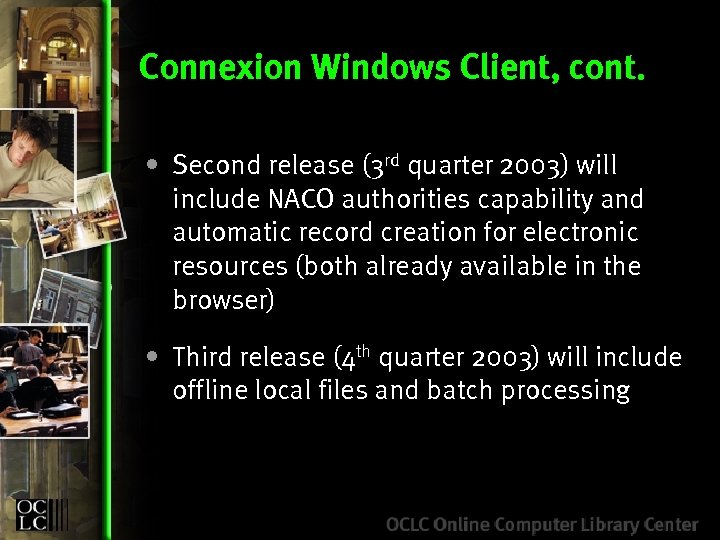 Connexion Windows Client, cont.

• Second release (3rd quarter 2003) will include NACO authorities capability and automatic record creation for electronic resources (both already available in the browser)

• Third release (4th quarter 2003) will include offline local files and batch processing

OCLC

OCLC Online Computer Library Center